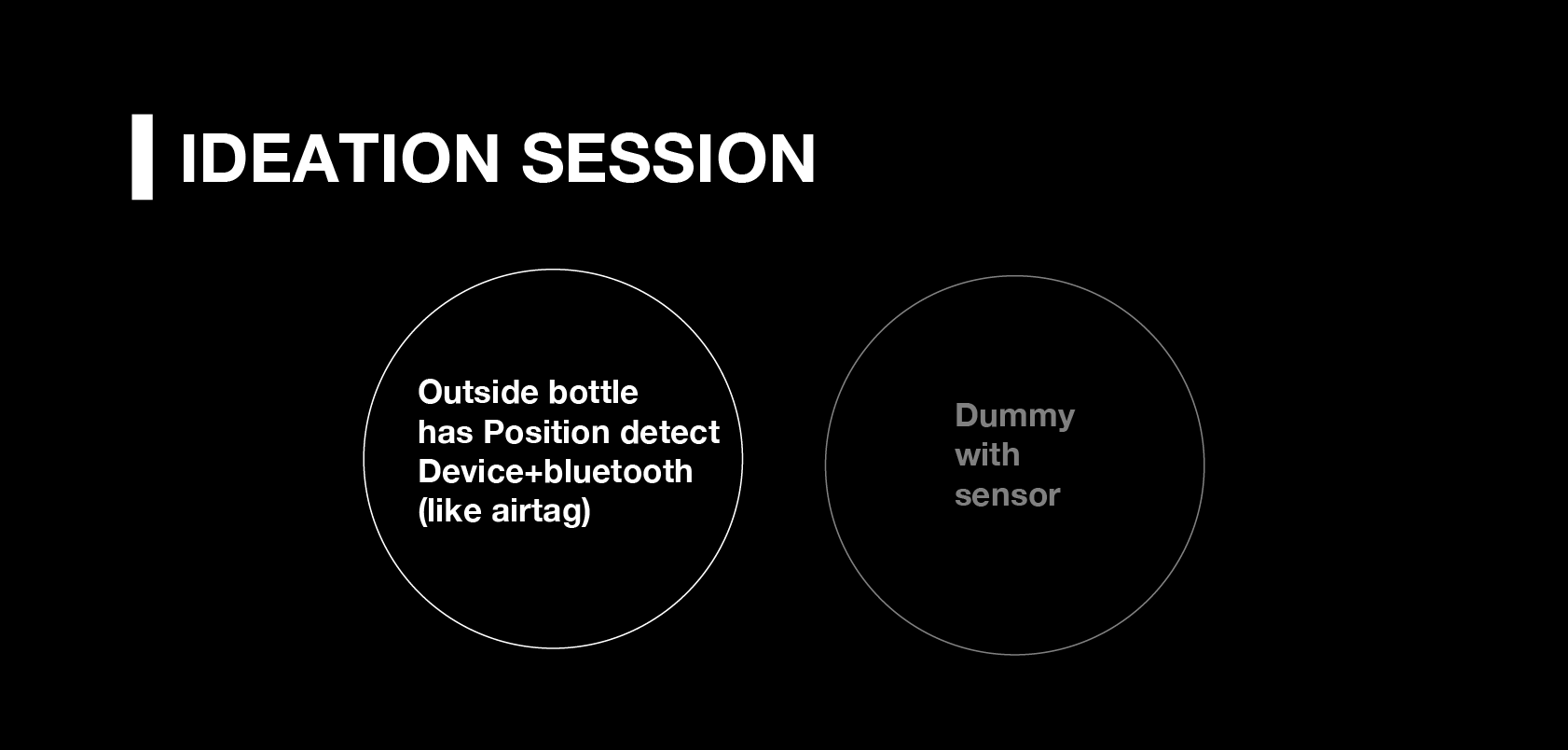 IDEATION SESSION

Outside bottle has Position detect Device+bluetooth (like airtag)

Dummy with sensor